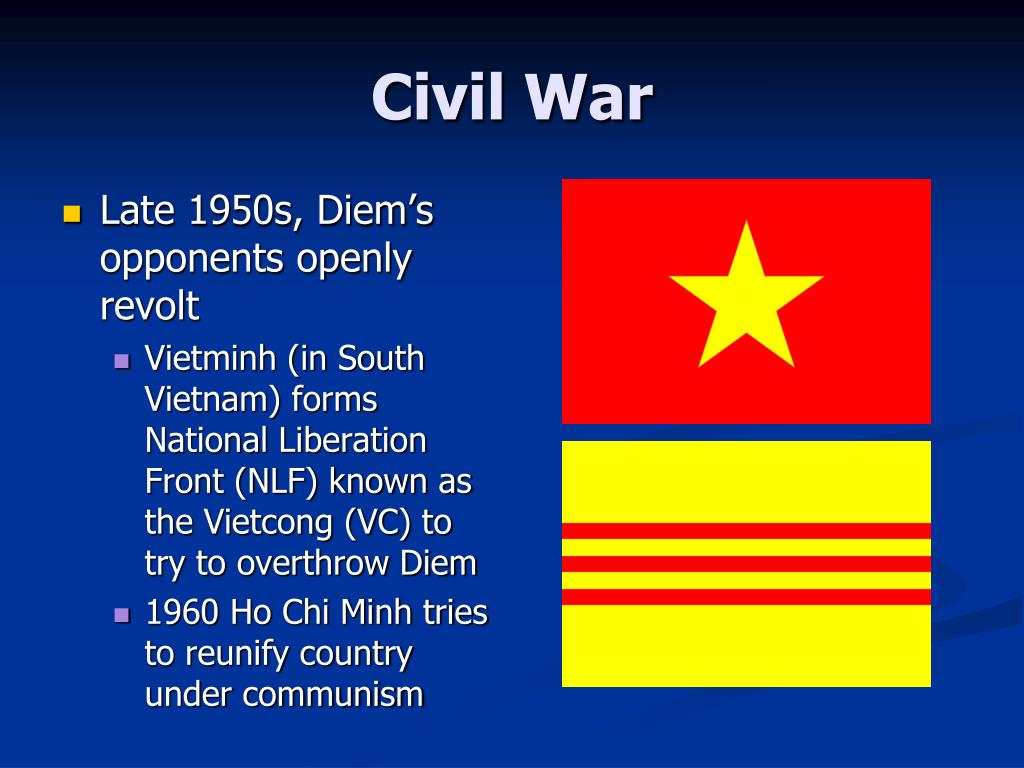 Civil War

- Late 1950s, Diem’s opponents openly revolt
  - Vietminh (in South Vietnam) forms National Liberation Front (NLF) known as the Vietcong (VC) to try to overthrow Diem
  - 1960 Ho Chi Minh tries to reunify country under communism